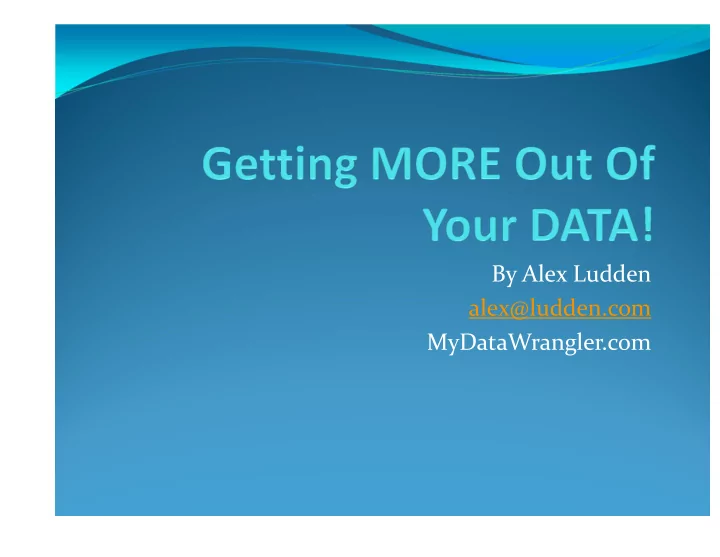 Getting MORE Out Of Your DATA!

By Alex Ludden
alex@ludden.com
MyDataWrangler.com